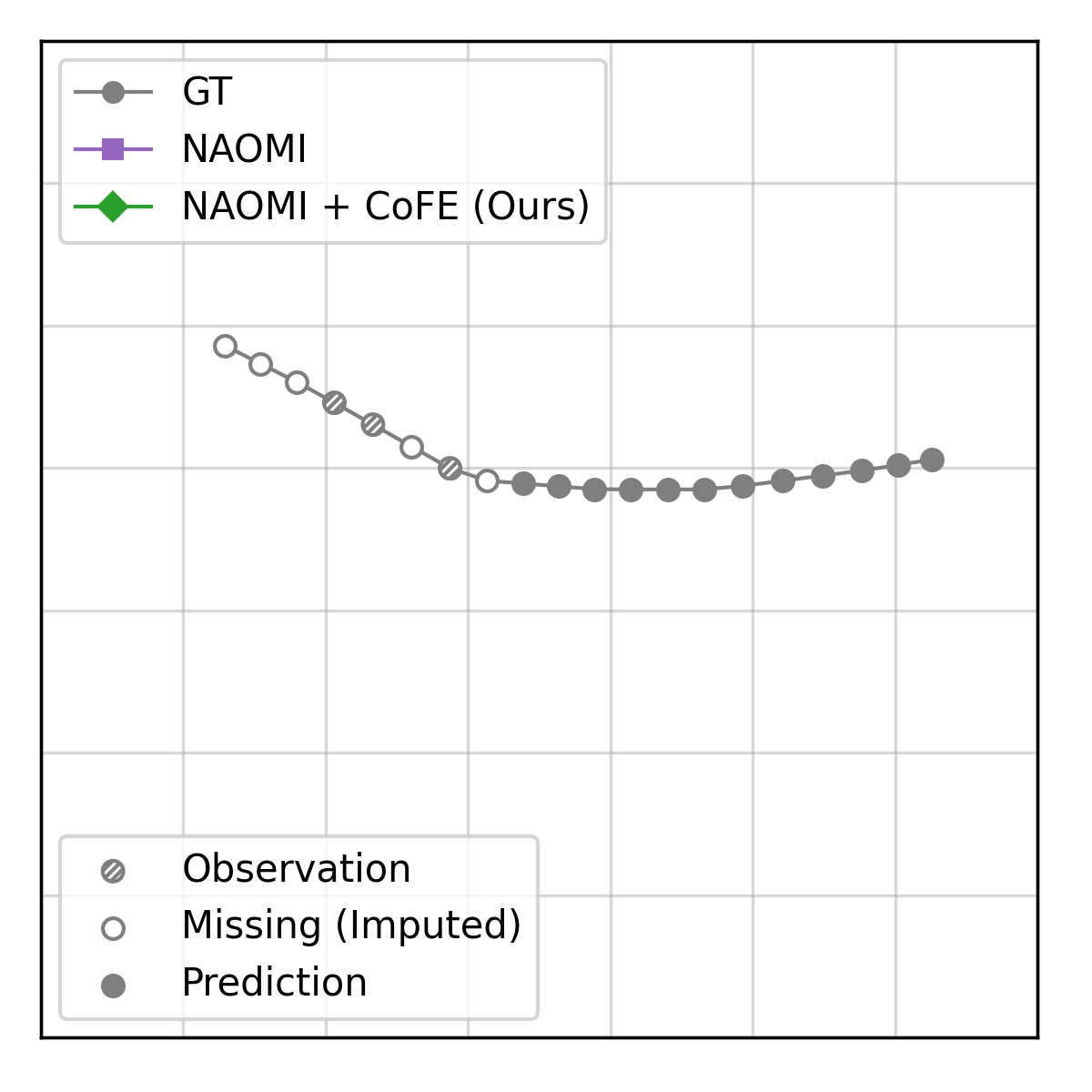 GT
NAOMI
NAOMI + CoFE (Ours)

Observation
Missing (Imputed)
Prediction